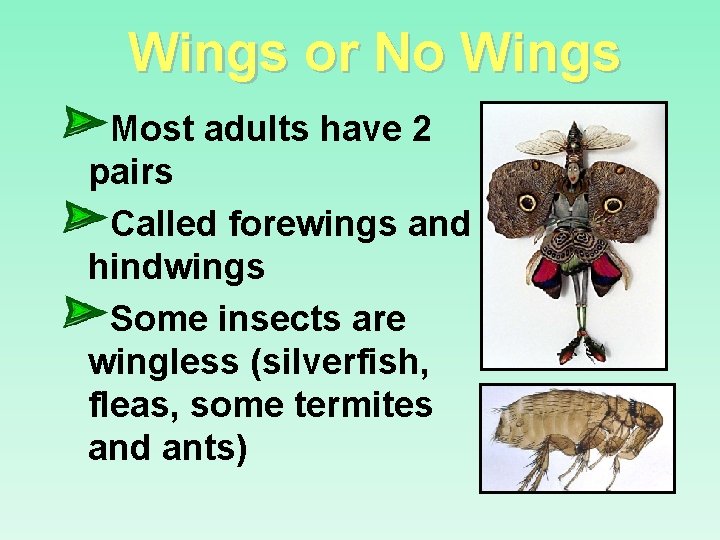 Wings or No Wings

Most adults have 2 pairs

Called forewings and hindwings

Some insects are wingless (silverfish, fleas, some termites and ants)